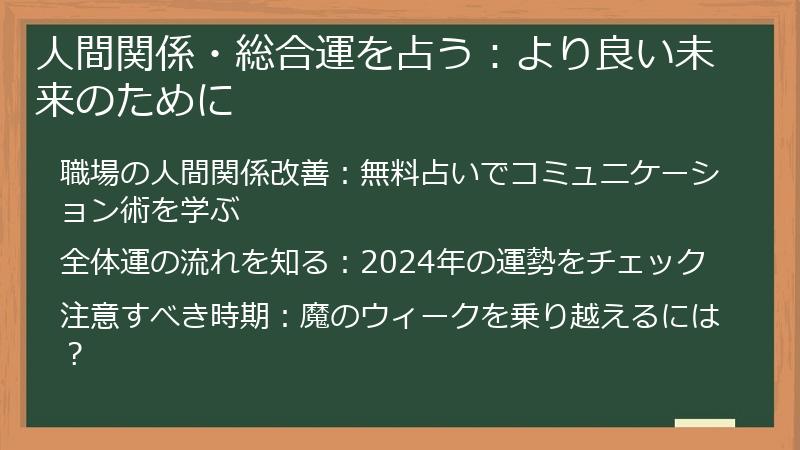 人間関係・総合運を占う：より良い未来のために

職場の人間関係改善：無料占いでコミュニケーション術を学ぶ

全体運の流れを知る：2024年の運勢をチェック

注意すべき時期：魔のウィークを乗り越えるには？